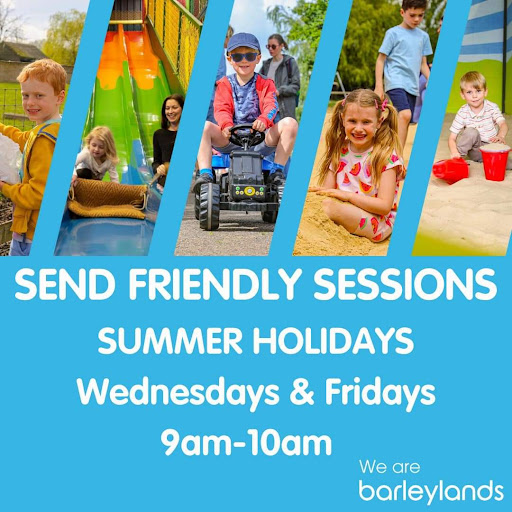 SEND FRIENDLY SESSIONS

SUMMER HOLIDAYS

Wednesdays & Fridays

9am-10am

We are
barleylands